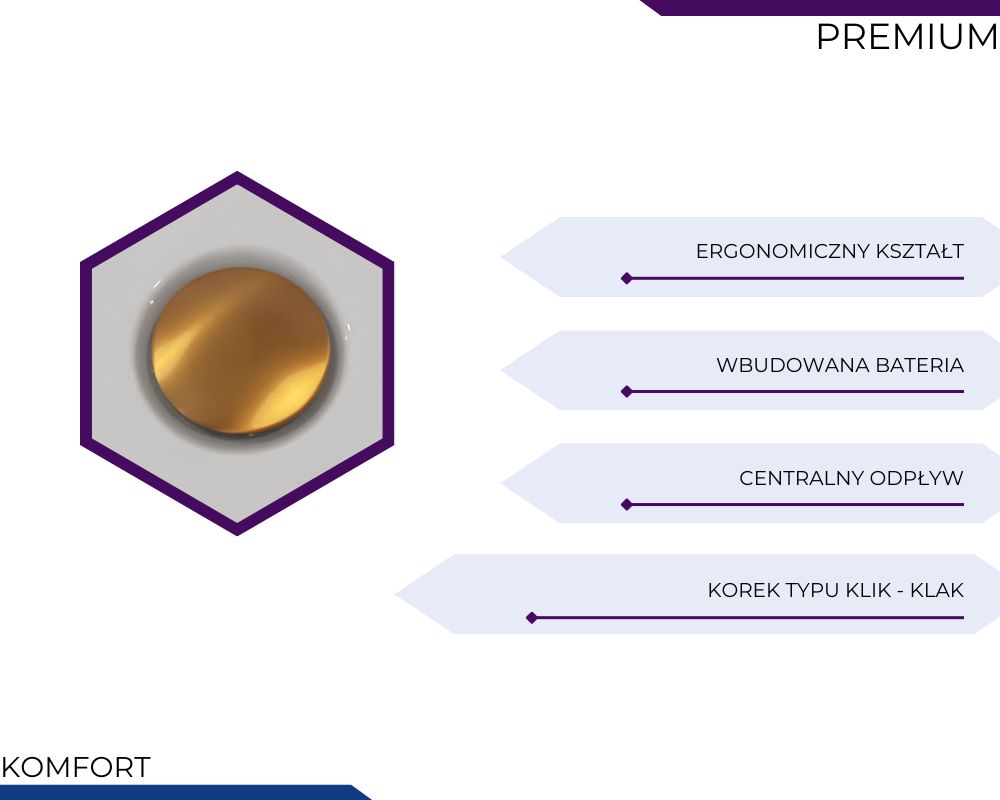 PREMIUM

ERGONOMICZNY KSZTAŁT

WBUDOWANA BATERIA

CENTRALNY ODPŁYW

KOREK TYPU KLIK - KLAK

KOMFORT